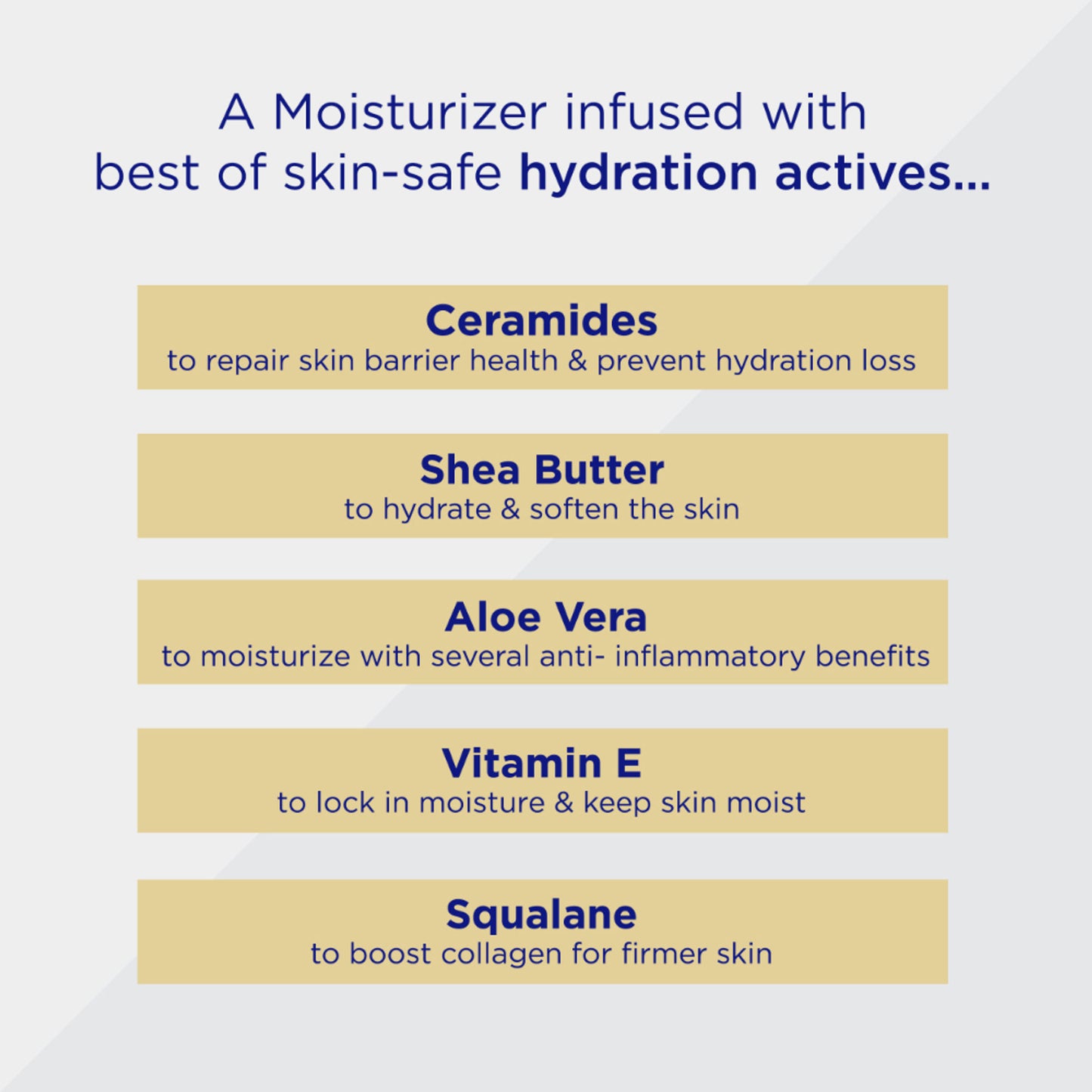 A Moisturizer infused with best of skin-safe hydration actives...

Ceramides
to repair skin barrier health & prevent hydration loss

Shea Butter
to hydrate & soften the skin

Aloe Vera
to moisturize with several anti- inflammatory benefits

Vitamin E
to lock in moisture & keep skin moist

Squalane
to boost collagen for firmer skin